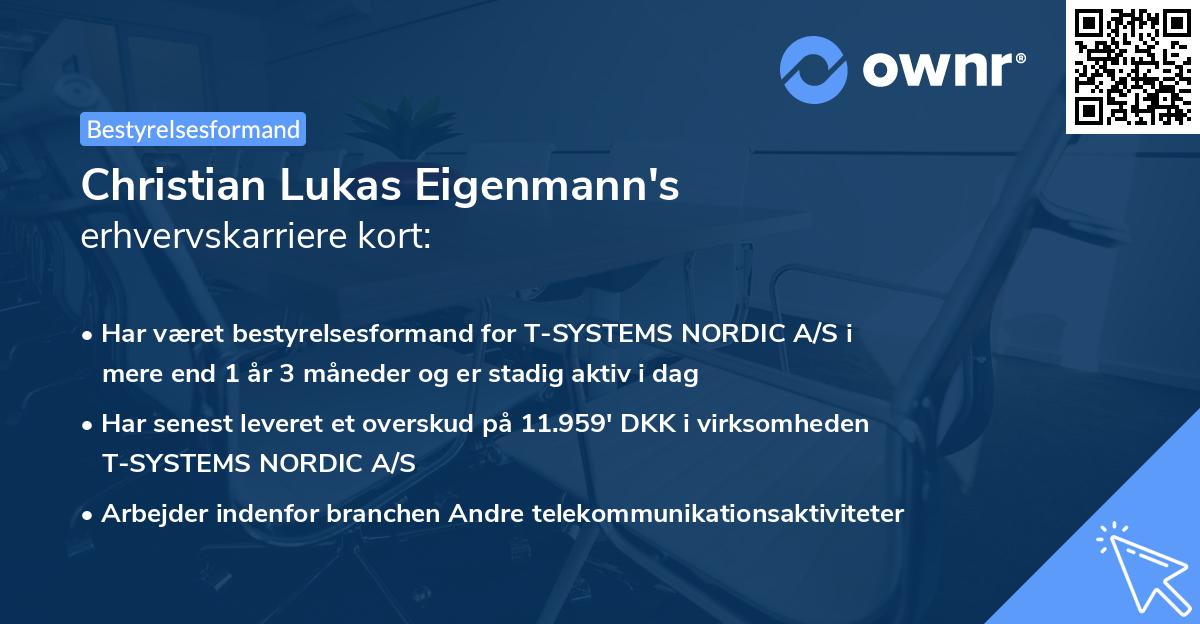 ownr®

Bestyrelsesformand

Christian Lukas Eigenmann's erhvervskarriere kort:

• Har været bestyrelsesformand for T-SYSTEMS NORDIC A/S i mere end 1 år 3 måneder og er stadig aktiv i dag

• Har senest leveret et overskud på 11.959' DKK i virksomheden T-SYSTEMS NORDIC A/S

• Arbejder indenfor branchen Andre telekommunikationsaktiviteter